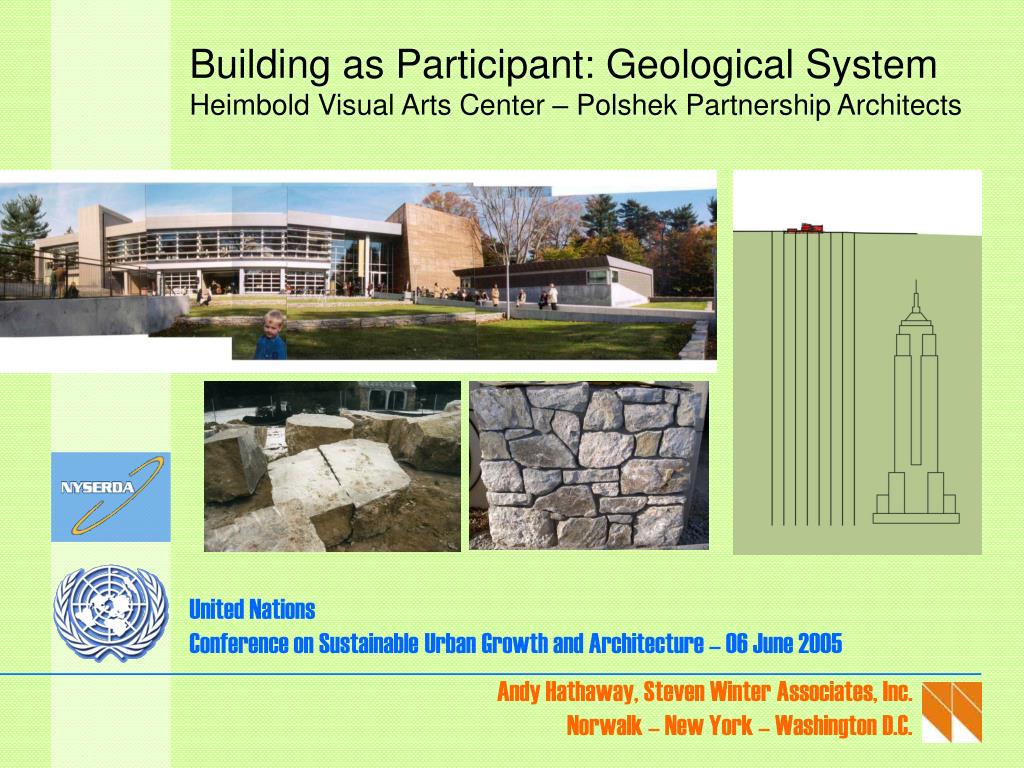 Building as Participant: Geological System
Heimbold Visual Arts Center – Polshek Partnership Architects

NYSERDA

United Nations
Conference on Sustainable Urban Growth and Architecture – 06 June 2005

Andy Hathaway, Steven Winter Associates, Inc.
Norwalk – New York – Washington D.C.